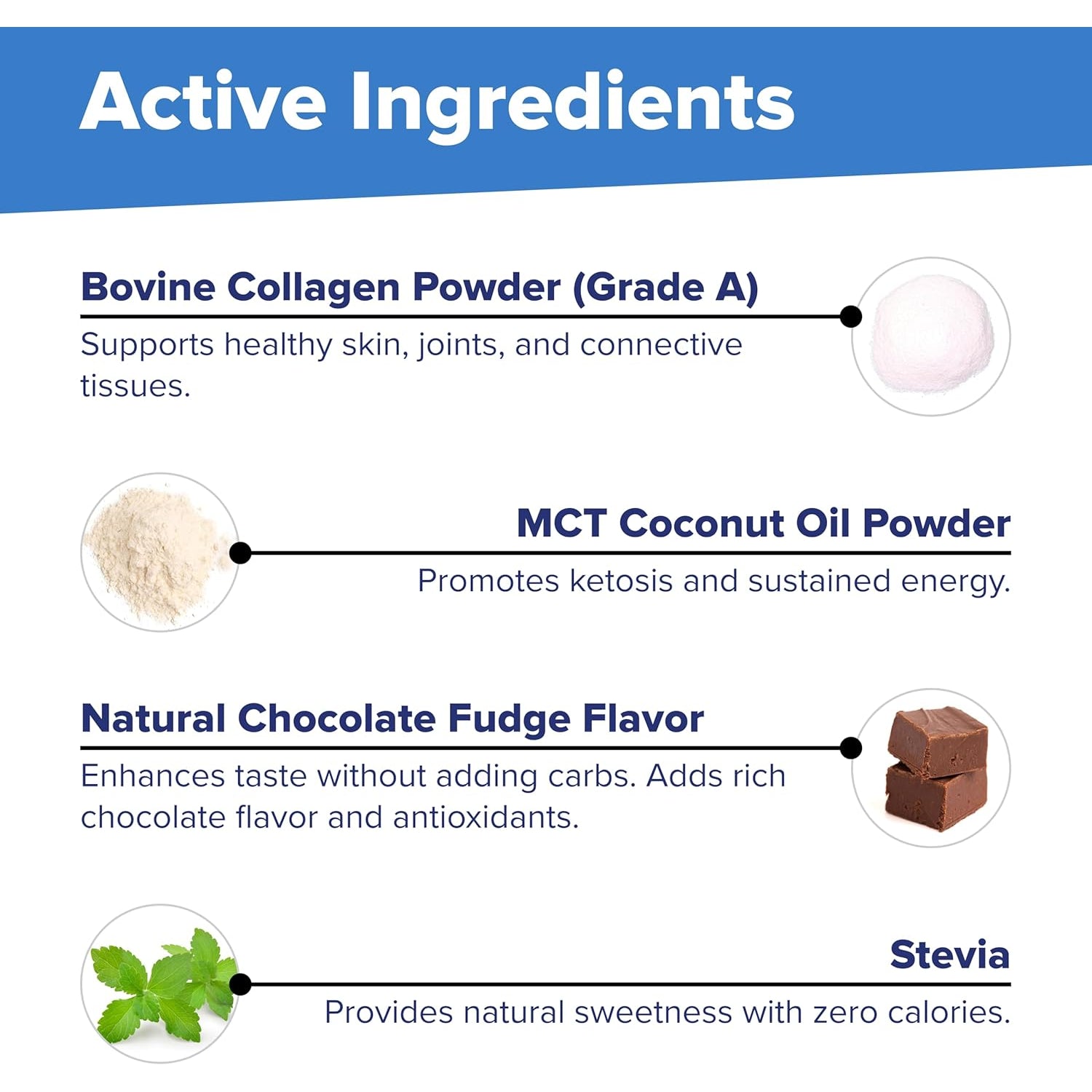 Active Ingredients

Bovine Collagen Powder (Grade A)

Supports healthy skin, joints, and connective tissues.

MCT Coconut Oil Powder

Promotes ketosis and sustained energy.

Natural Chocolate Fudge Flavor

Enhances taste without adding carbs. Adds rich chocolate flavor and antioxidants.

Stevia

Provides natural sweetness with zero calories.